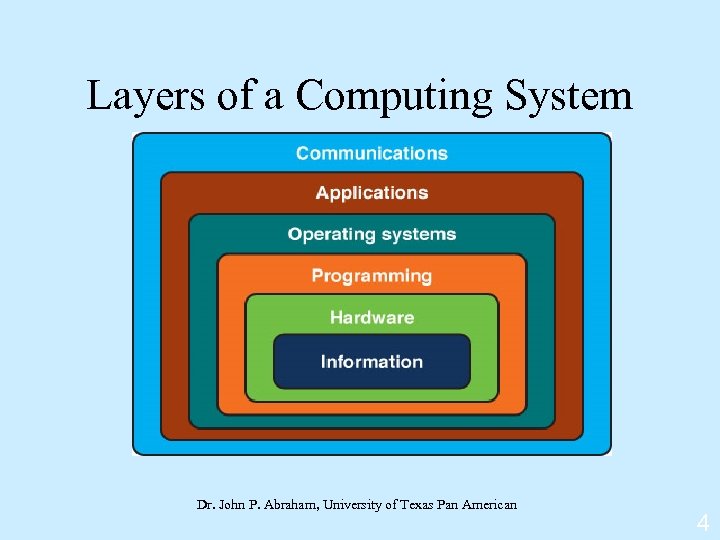 Layers of a Computing System

Communications

Applications

Operating systems

Programming

Hardware

Information

Dr. John P. Abraham, University of Texas Pan American

4